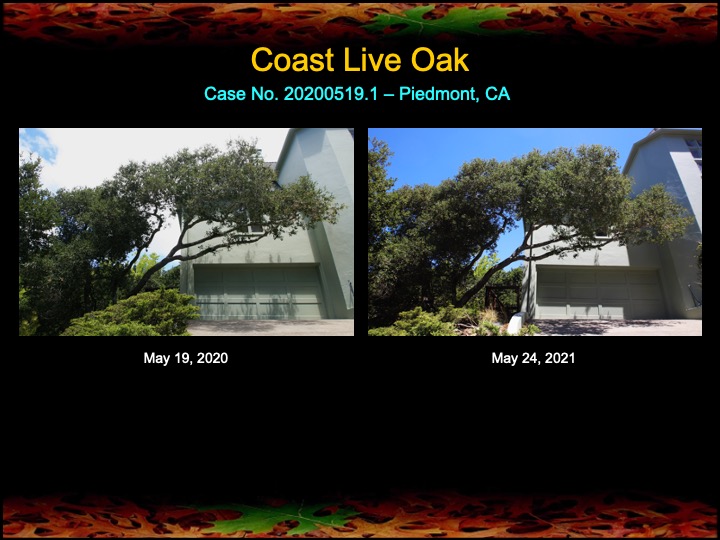 Coast Live Oak

Case No. 20200519.1 – Piedmont, CA

May 19, 2020

May 24, 2021